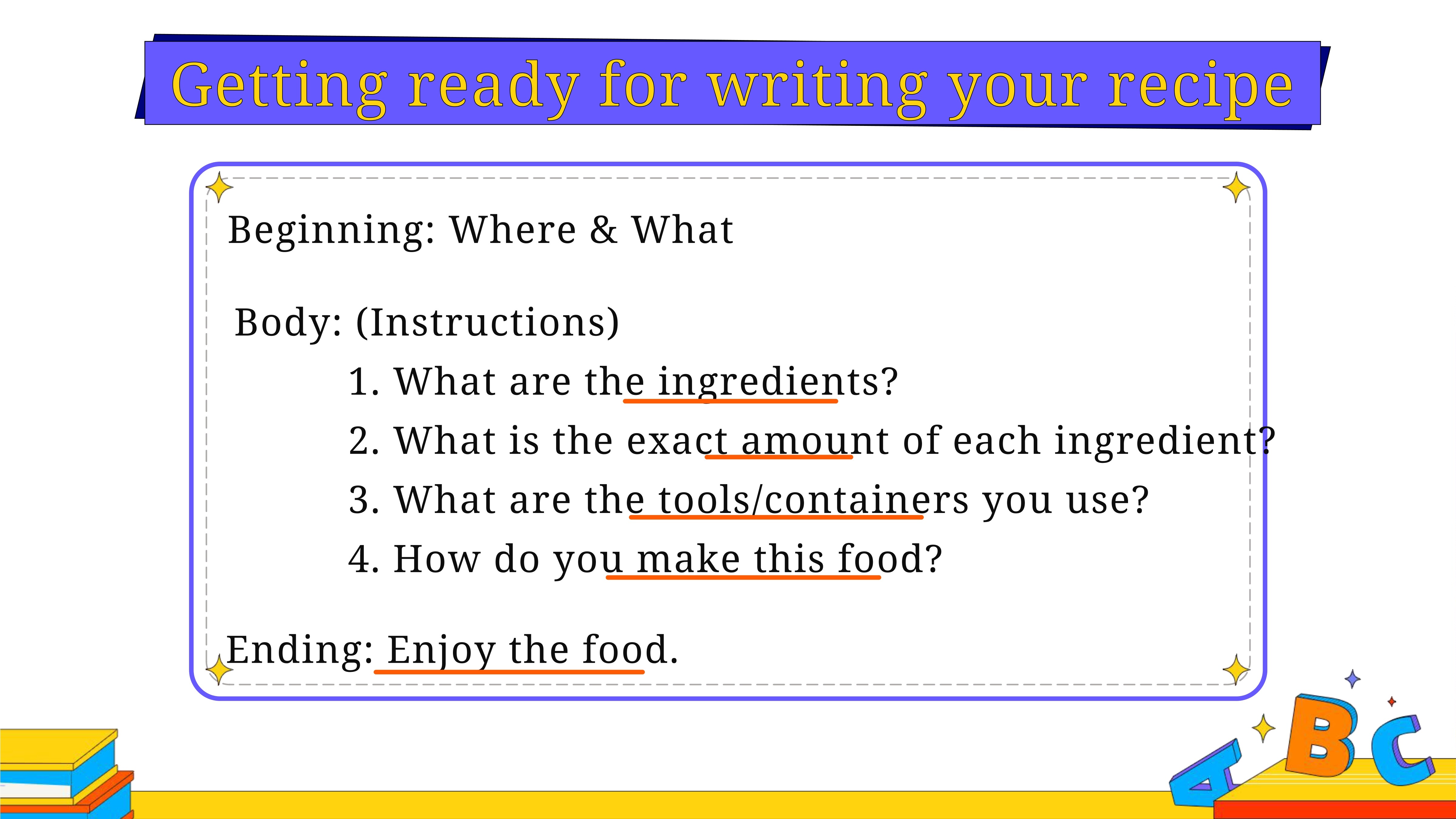 Getting ready for writing your recipe

Beginning: Where & What

Body: (Instructions)

1. What are the ingredients?
2. What is the exact amount of each ingredient?
3. What are the tools/containers you use?
4. How do you make this food?

Ending: Enjoy the food.

A B C